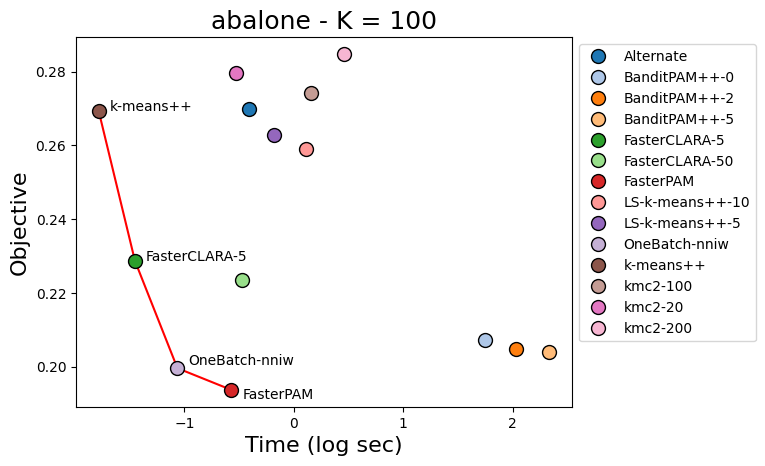 abalone - K = 100

Objective

0.28
0.26
0.24
0.22
0.20

k-means++
FasterCLARA-5
OneBatch-nniw
FasterPAM

−1
0
1
2

Time (log sec)

Alternate
BanditPAM++-0
BanditPAM++-2
BanditPAM++-5
FasterCLARA-5
FasterCLARA-50
FasterPAM
LS-k-means++-10
LS-k-means++-5
OneBatch-nniw
k-means++
kmc2-100
kmc2-20
kmc2-200